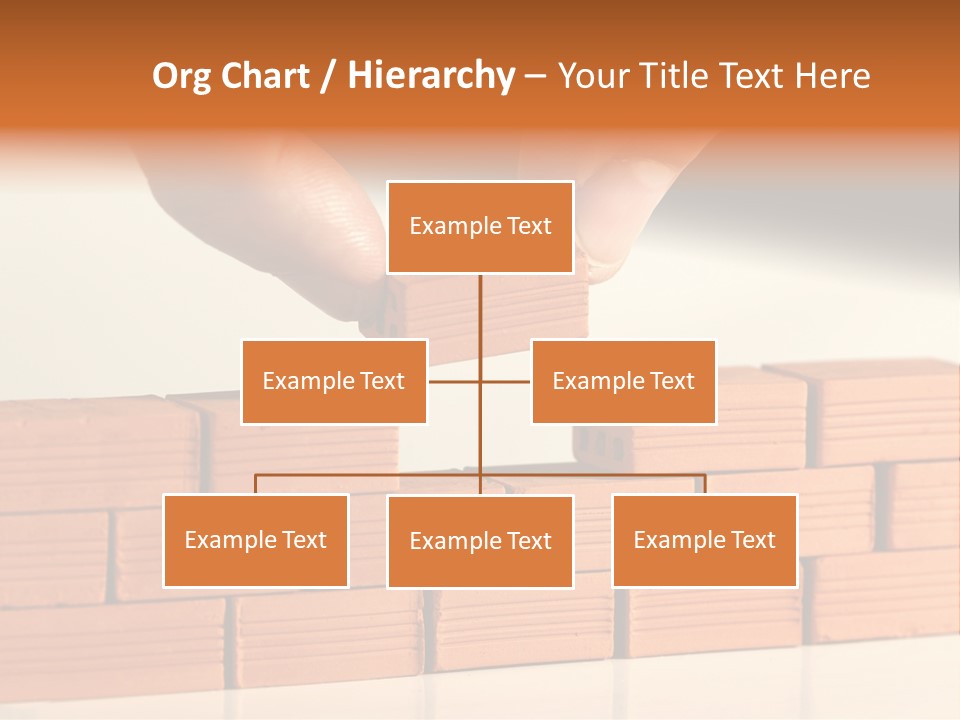 Org Chart / Hierarchy – Your Title Text Here

Example Text

Example Text

Example Text

Example Text

Example Text

Example Text